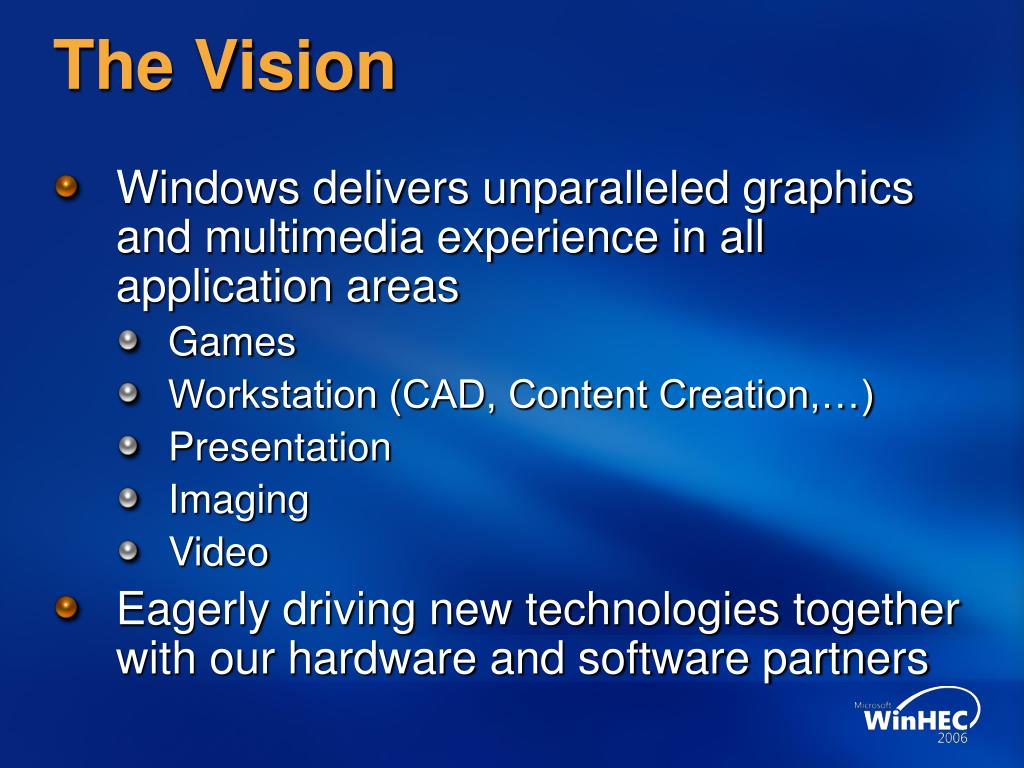 The Vision

Windows delivers unparalleled graphics and multimedia experience in all application areas

Games

Workstation (CAD, Content Creation,…)

Presentation

Imaging

Video

Eagerly driving new technologies together with our hardware and software partners

Microsoft WinHEC 2006